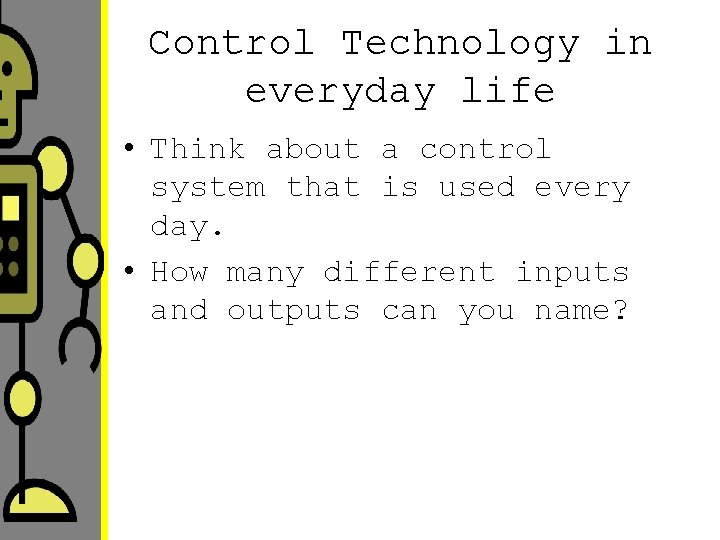 Control Technology in everyday life

• Think about a control system that is used every day.
• How many different inputs and outputs can you name?